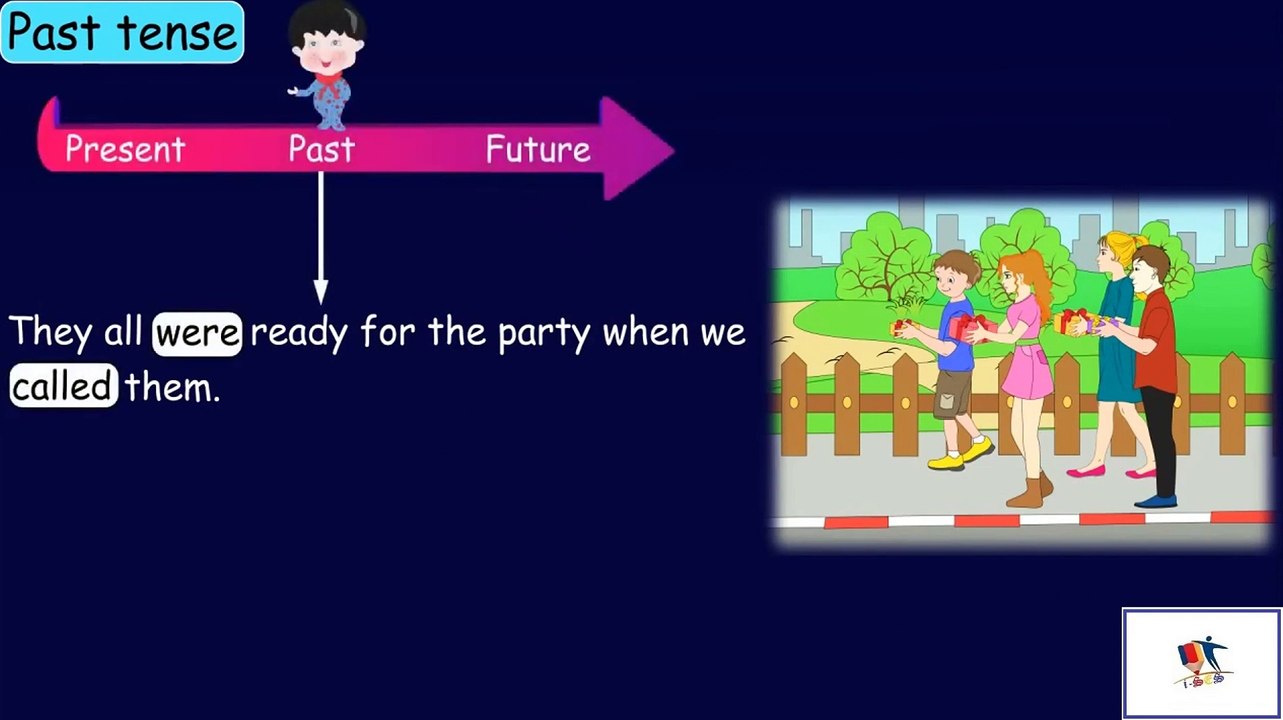 Past tense

Present Past Future

They all were ready for the party when we called them.